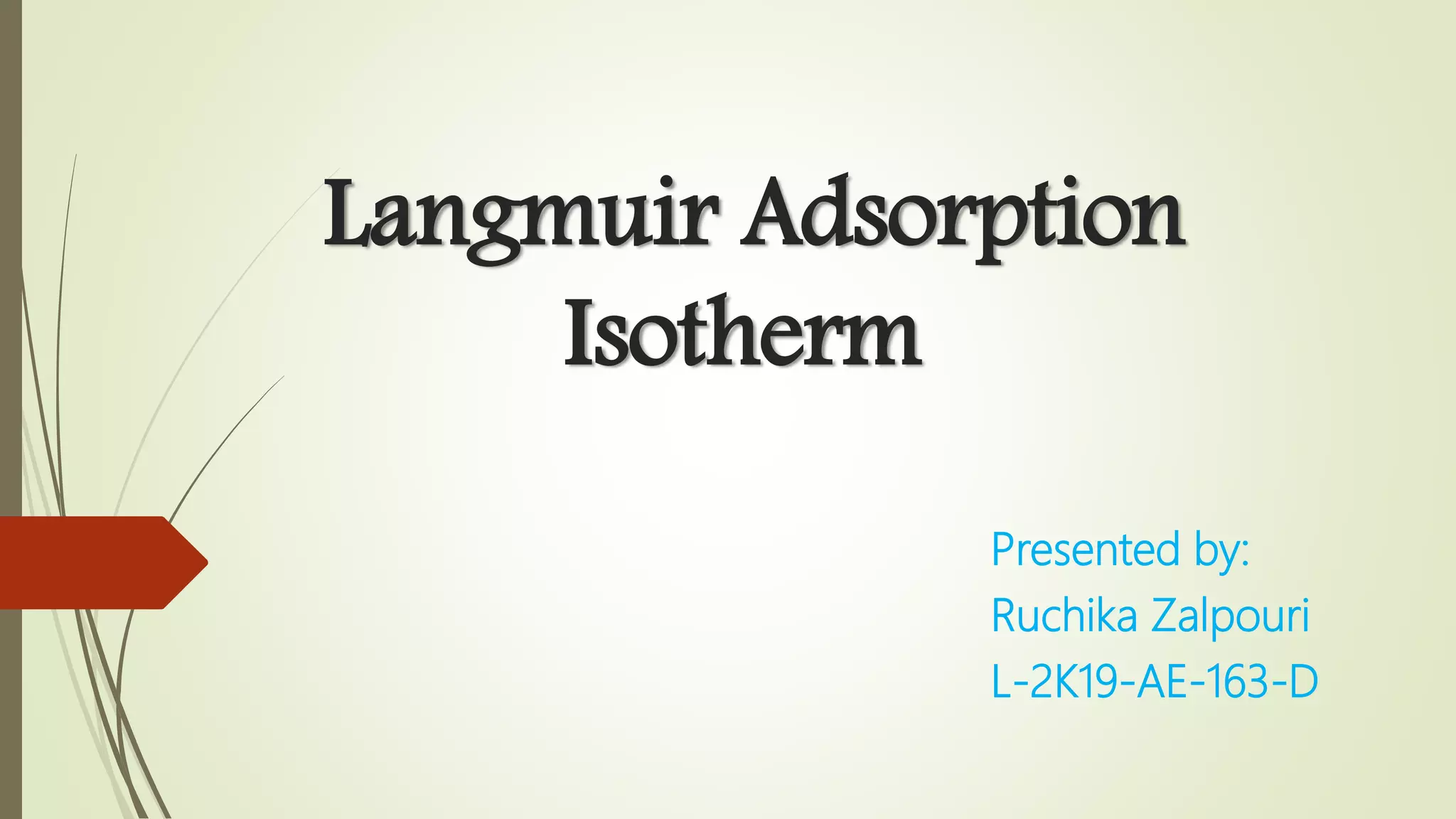 Langmuir Adsorption Isotherm

Presented by:
Ruchika Zalpouri
L-2K19-AE-163-D